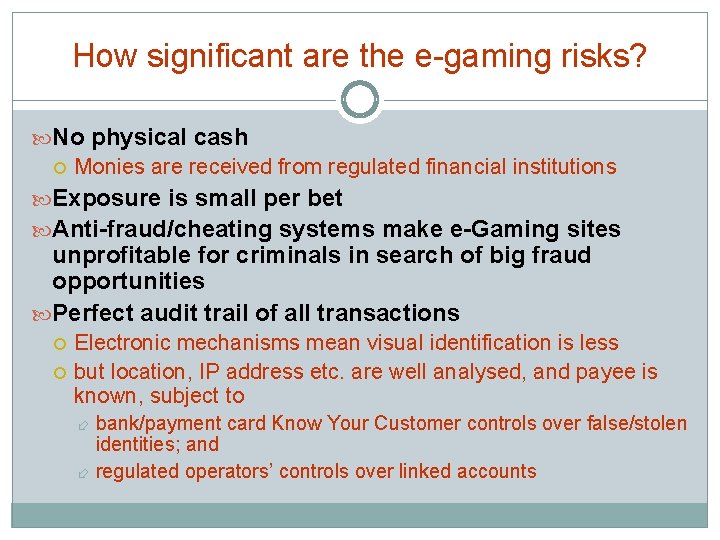 How significant are the e-gaming risks?

No physical cash
Monies are received from regulated financial institutions
Exposure is small per bet
Anti-fraud/cheating systems make e-Gaming sites unprofitable for criminals in search of big fraud opportunities
Perfect audit trail of all transactions
Electronic mechanisms mean visual identification is less
but location, IP address etc. are well analysed, and payee is known, subject to
bank/payment card Know Your Customer controls over false/stolen identities; and
regulated operators' controls over linked accounts